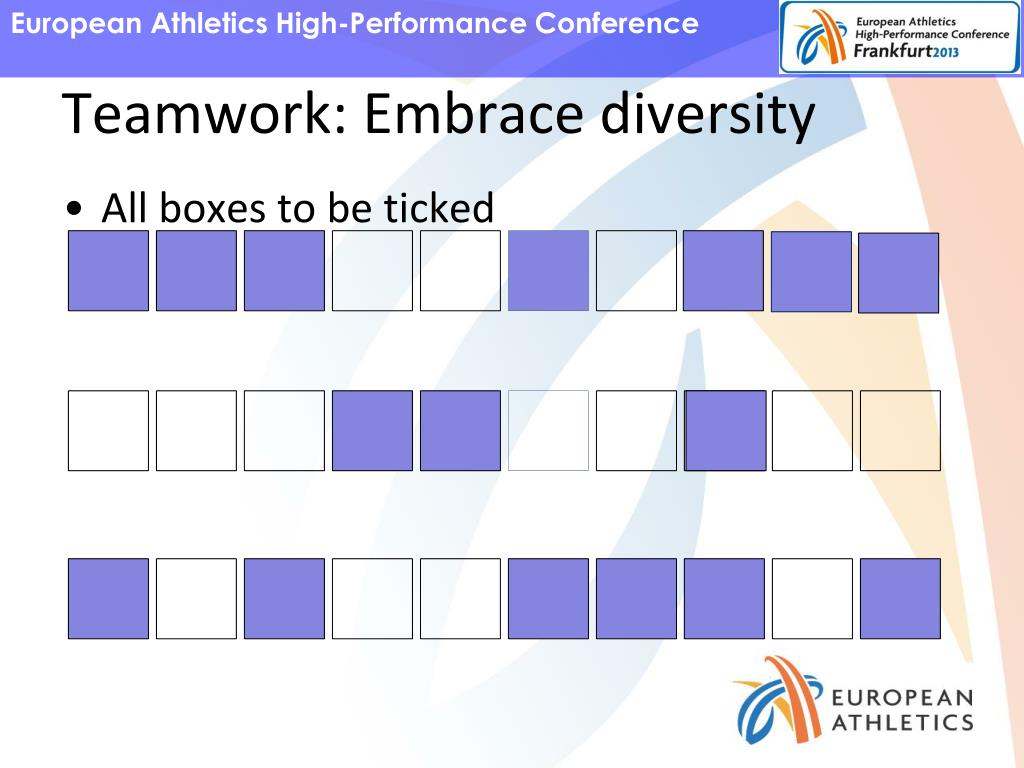 European Athletics High-Performance Conference

European Athletics High-Performance Conference Frankfurt2013

Teamwork: Embrace diversity

• All boxes to be ticked

EUROPEAN ATHLETICS